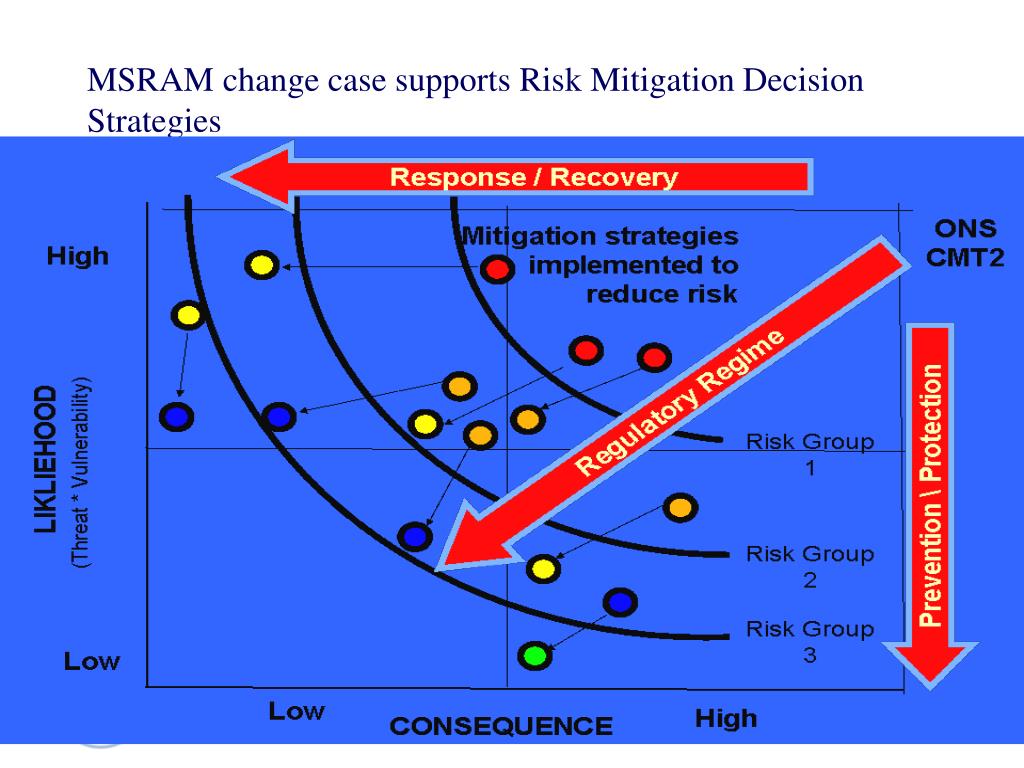 MSRAM change case supports Risk Mitigation Decision Strategies

Response / Recovery

ONS CMT2

High

Mitigation strategies implemented to reduce risk

Regulatory Regime

Prevention \ Protection

LIKLIEHOOD
(Threat * Vulnerability)

Risk Group 1

Risk Group 2

Risk Group 3

Low

Low

CONSEQUENCE

High